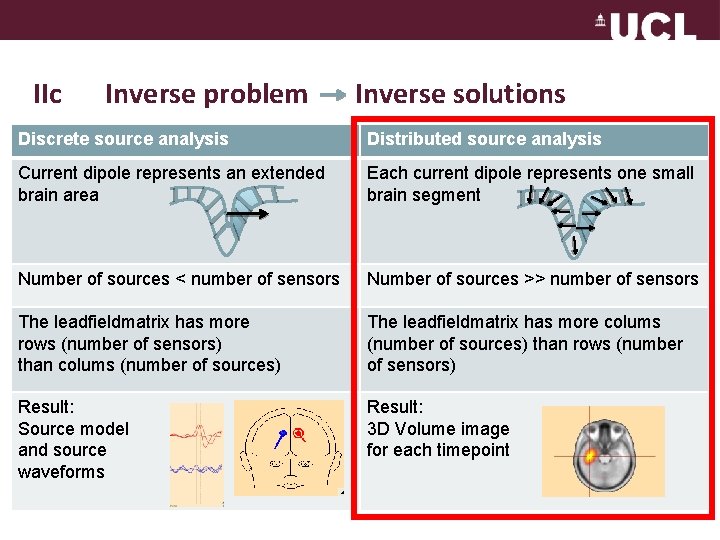 UCL

IIc Inverse problem → Inverse solutions

| Discrete source analysis | Distributed source analysis |
|---|---|
| Current dipole represents an extended brain area | Each current dipole represents one small brain segment |
| Number of sources < number of sensors | Number of sources >> number of sensors |
| The leadfieldmatrix has more rows (number of sensors) than colums (number of sources) | The leadfieldmatrix has more colums (number of sources) than rows (number of sensors) |
| Result: Source model and source waveforms | Result: 3D Volume image for each timepoint |